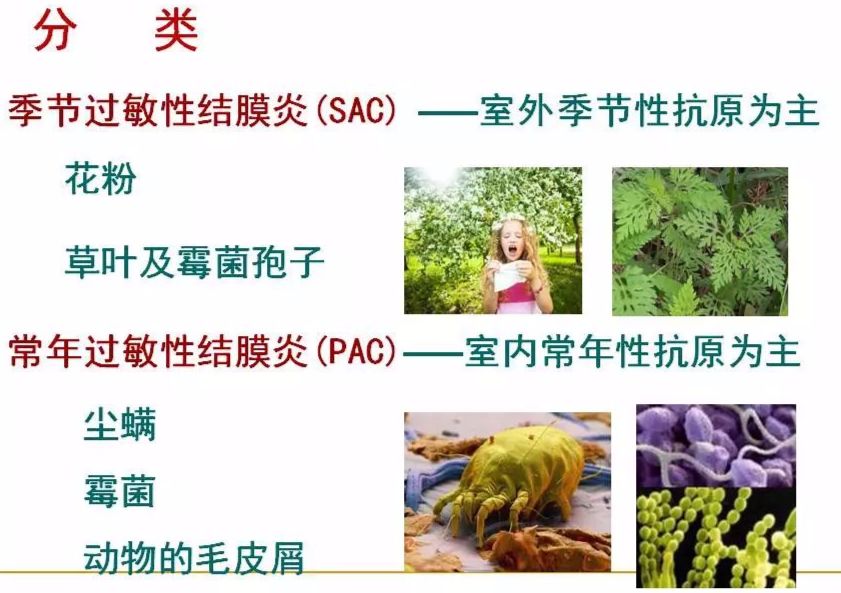 分　类

季节过敏性结膜炎(SAC) ——室外季节性抗原为主

花粉

草叶及霉菌孢子

常年过敏性结膜炎(PAC)——室内常年性抗原为主

尘螨

霉菌

动物的毛皮屑